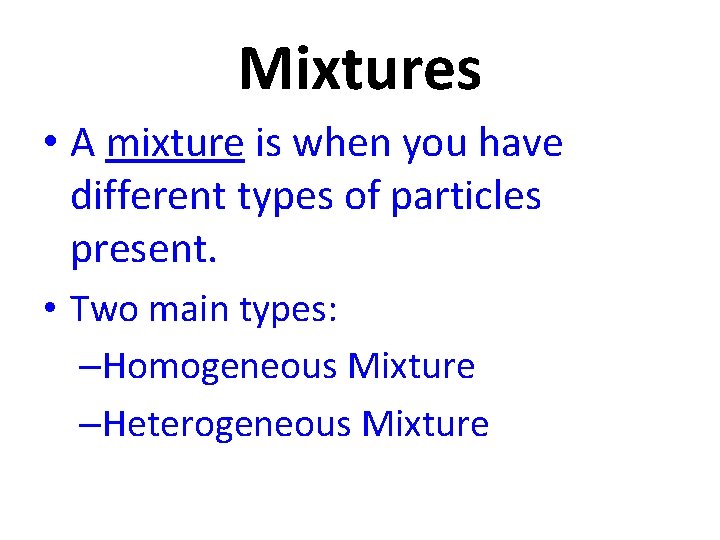 Mixtures

• A mixture is when you have different types of particles present.

• Two main types:

–Homogeneous Mixture

–Heterogeneous Mixture